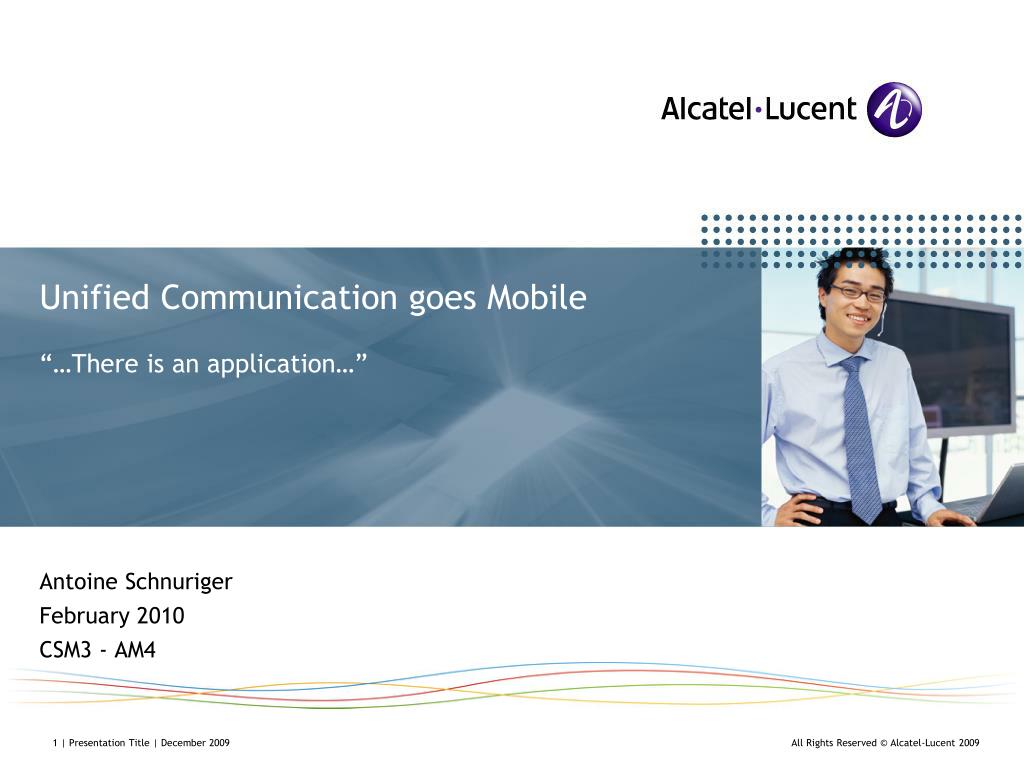 Alcatel·Lucent

Unified Communication goes Mobile

“…There is an application…”

Antoine Schnuriger
February 2010
CSM3 - AM4

1 | Presentation Title | December 2009

All Rights Reserved © Alcatel-Lucent 2009